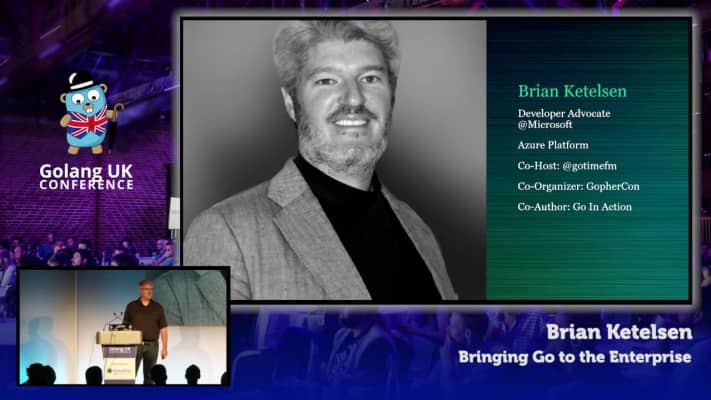 Golang UK CONFERENCE

Brian Ketelsen

Developer Advocate @Microsoft

Azure Platform

Co-Host: @gotimefm

Co-Organizer: GopherCon

Co-Author: Go In Action

Brian Ketelsen
Bringing Go to the Enterprise